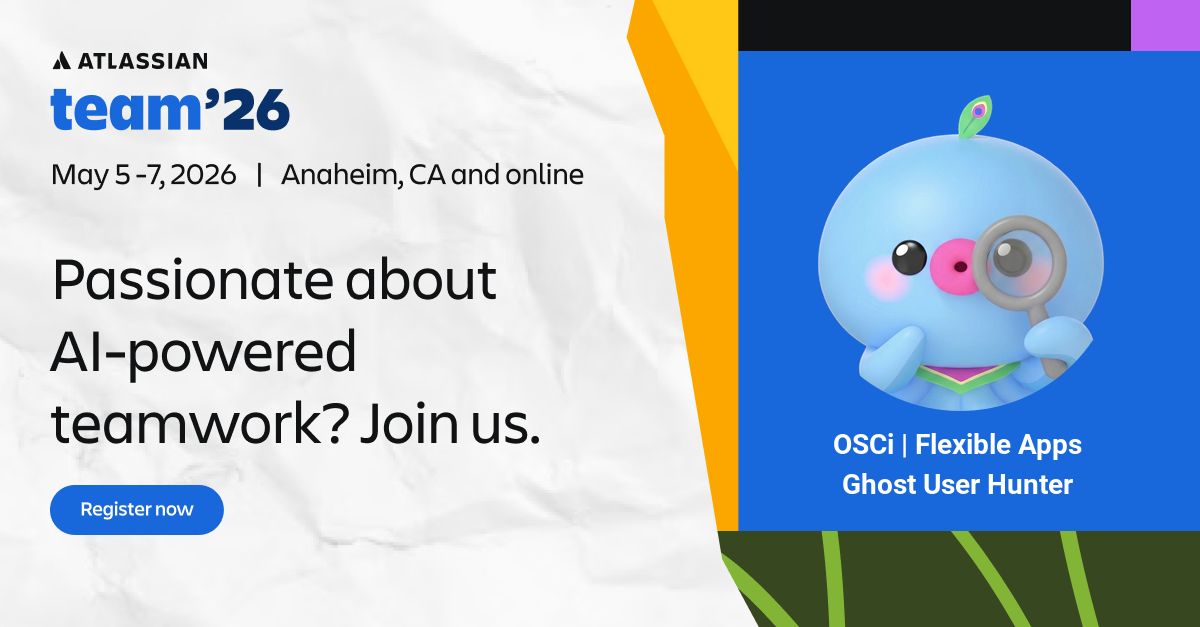 ATLASSIAN
team'26
May 5 -7, 2026 | Anaheim, CA and online

Passionate about AI-powered teamwork? Join us.

Register now

OSCi | Flexible Apps
Ghost User Hunter